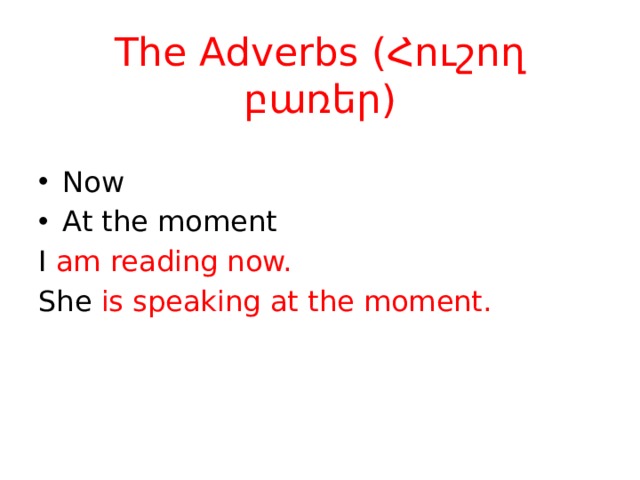 The Adverbs (Հուշող բառեր)

• Now
• At the moment

I am reading now.
She is speaking at the moment.